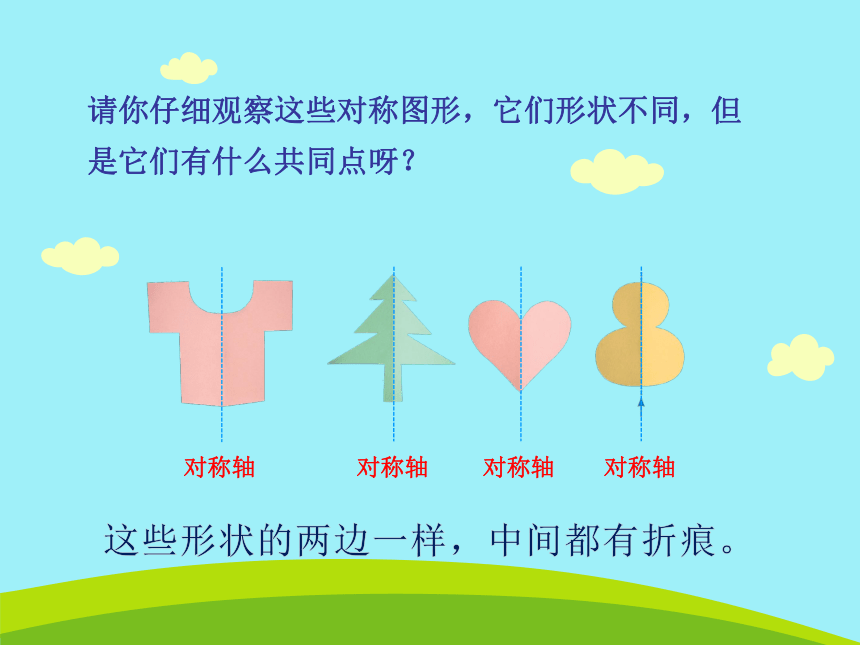 请你仔细观察这些对称图形，它们形状不同，但是它们有什么共同点呀？

对称轴 对称轴 对称轴 对称轴

这些形状的两边一样，中间都有折痕。